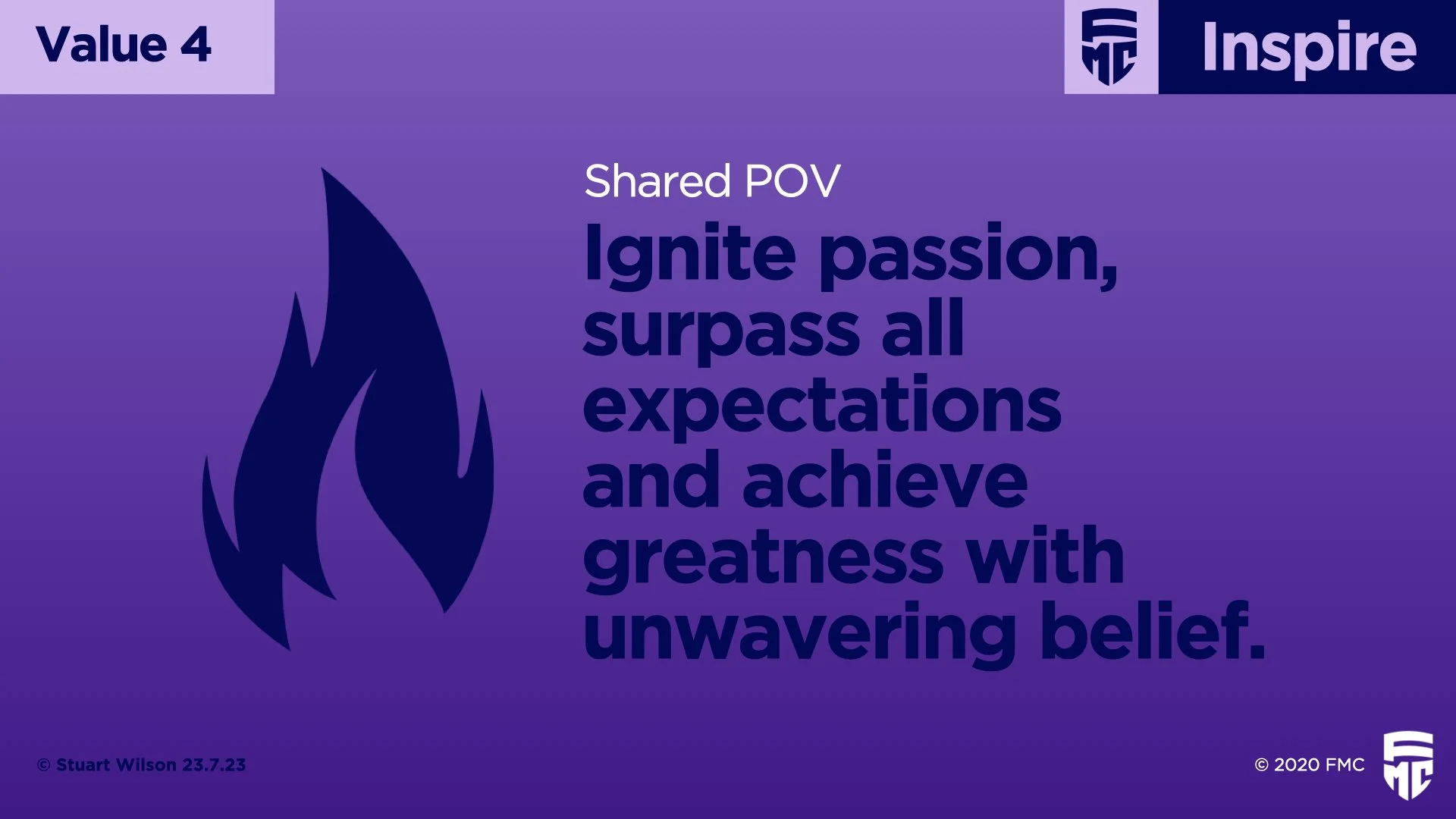 Value 4

FMC Inspire

Shared POV

Ignite passion, surpass all expectations and achieve greatness with unwavering belief.

© Stuart Wilson 23.7.23

© 2020 FMC

FMC